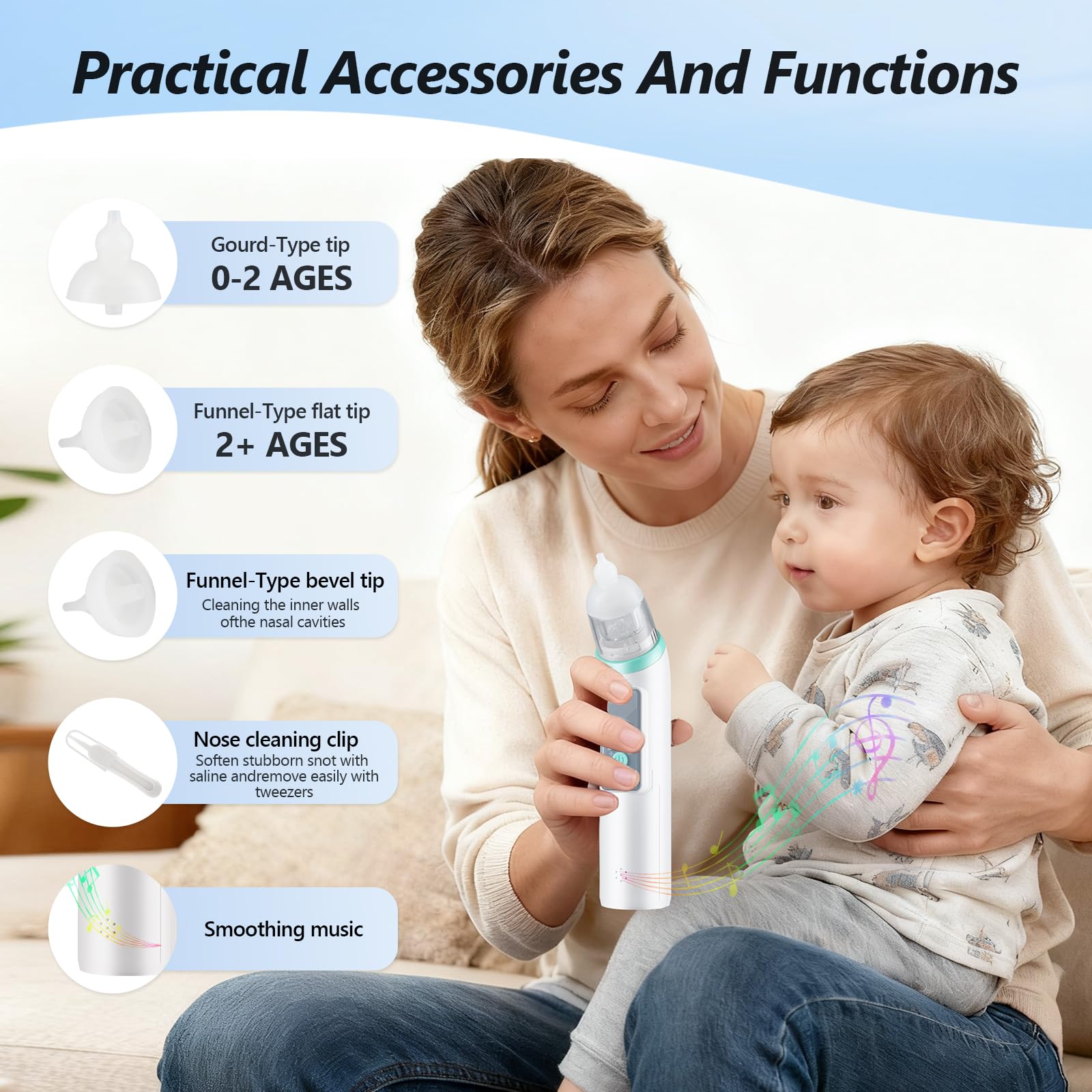 Practical Accessories And Functions

Gourd-Type tip
0-2 AGES

Funnel-Type flat tip
2+ AGES

Funnel-Type bevel tip
Cleaning the inner walls ofthe nasal cavities

Nose cleaning clip
Soften stubborn snot with saline andremove easily with tweezers

Smoothing music